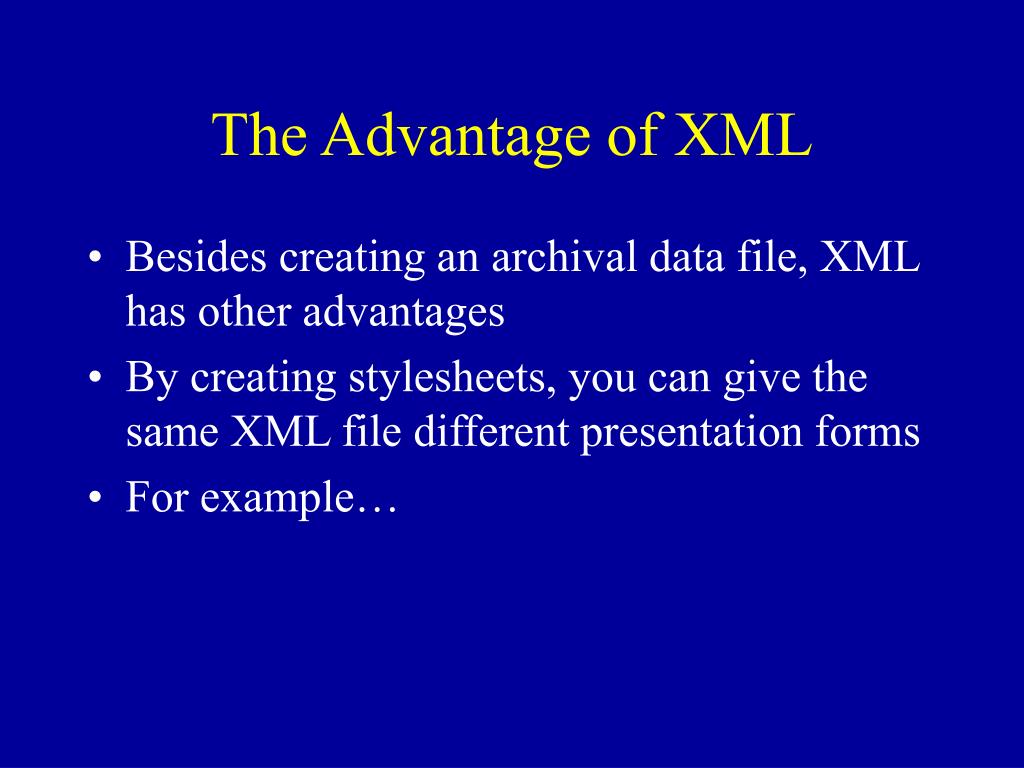 The Advantage of XML

• Besides creating an archival data file, XML has other advantages
• By creating stylesheets, you can give the same XML file different presentation forms
• For example…